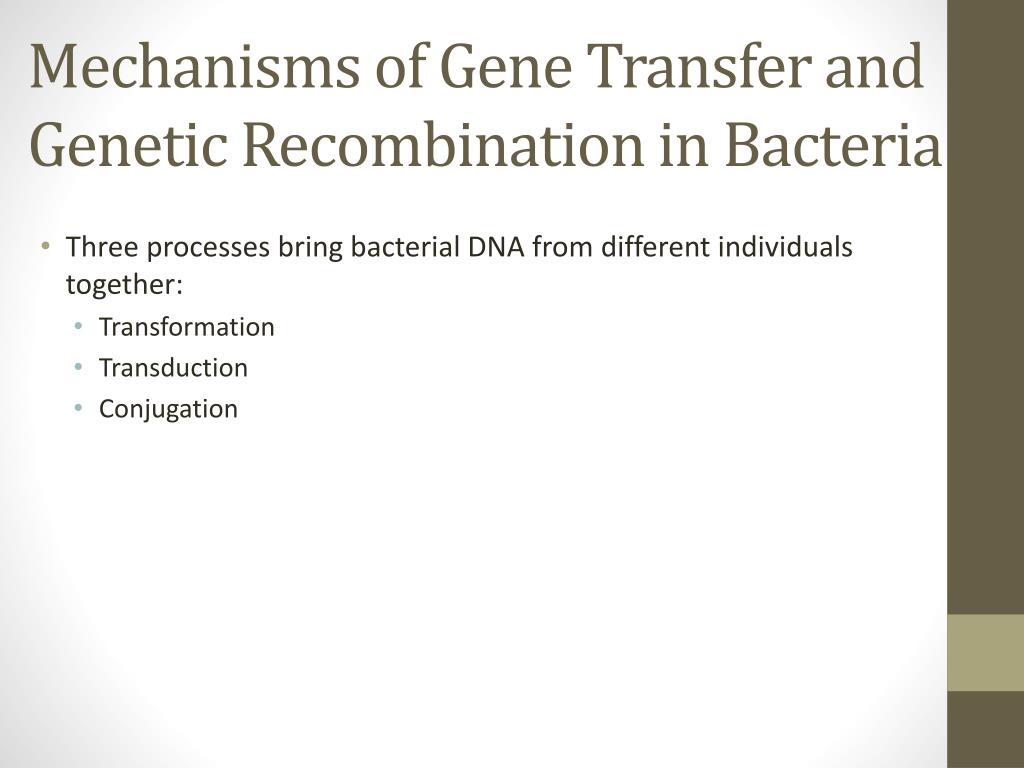 Mechanisms of Gene Transfer and Genetic Recombination in Bacteria

• Three processes bring bacterial DNA from different individuals together:
  • Transformation
  • Transduction
  • Conjugation